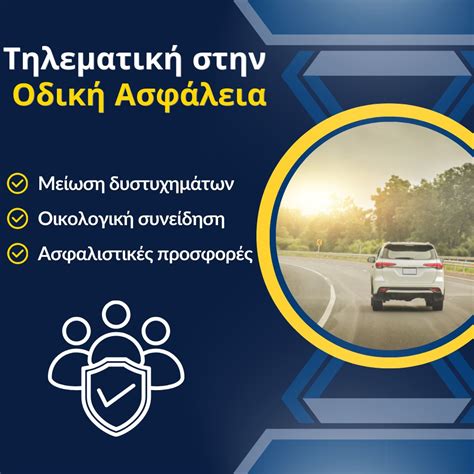 Τηλεματική στην
Οδική Ασφάλεια

Μείωση δυστυχημάτων
Οικολογική συνείδηση
Ασφαλιστικές προσφορές